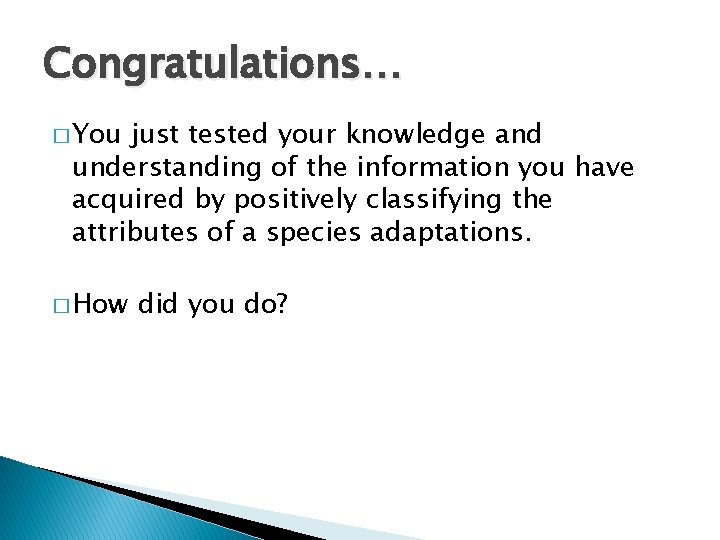 Congratulations…

□ You just tested your knowledge and understanding of the information you have acquired by positively classifying the attributes of a species adaptations.

□ How did you do?